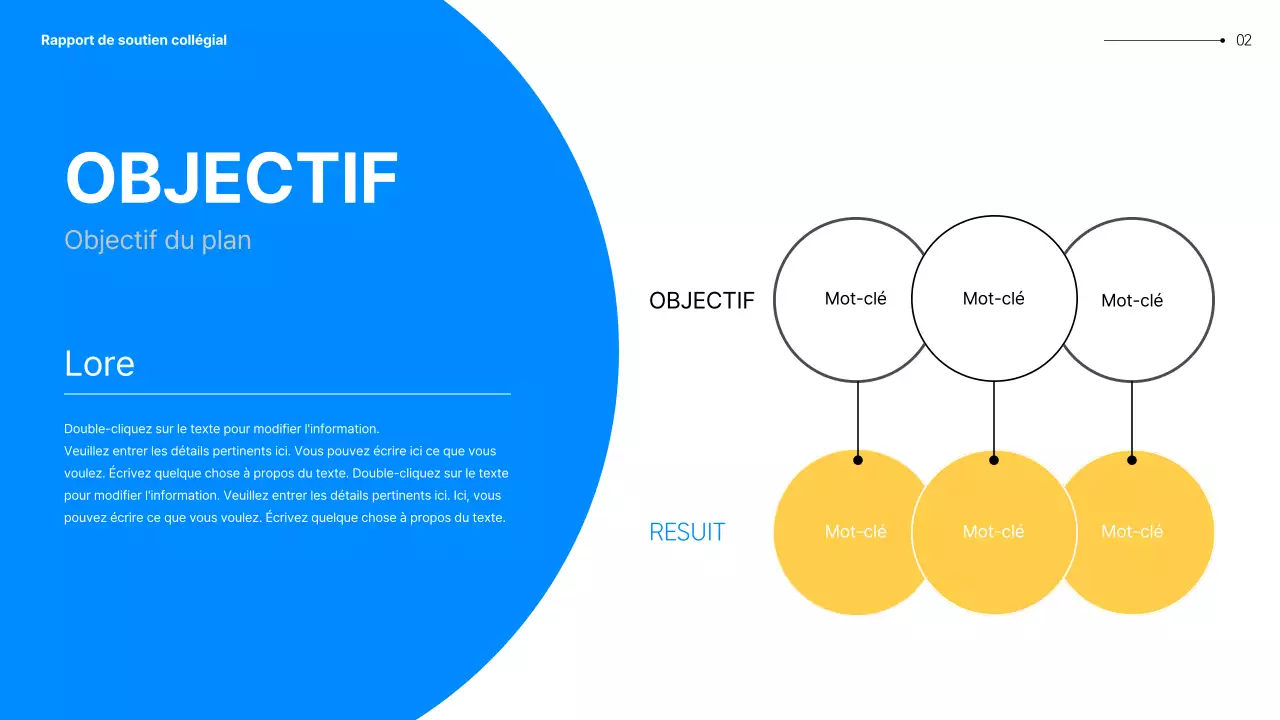 Rapport de soutien collégial

02

OBJECTIF

Objectif du plan

Lore

Double-cliquez sur le texte pour modifier l'information.
Veuillez entrer les détails pertinents ici. Vous pouvez écrire ici ce que vous voulez. Écrivez quelque chose à propos du texte. Double-cliquez sur le texte pour modifier l'information. Veuillez entrer les détails pertinents ici. Ici, vous pouvez écrire ce que vous voulez. Écrivez quelque chose à propos du texte.

OBJECTIF

Mot-clé

Mot-clé

Mot-clé

RESUIT

Mot-clé

Mot-clé

Mot-clé